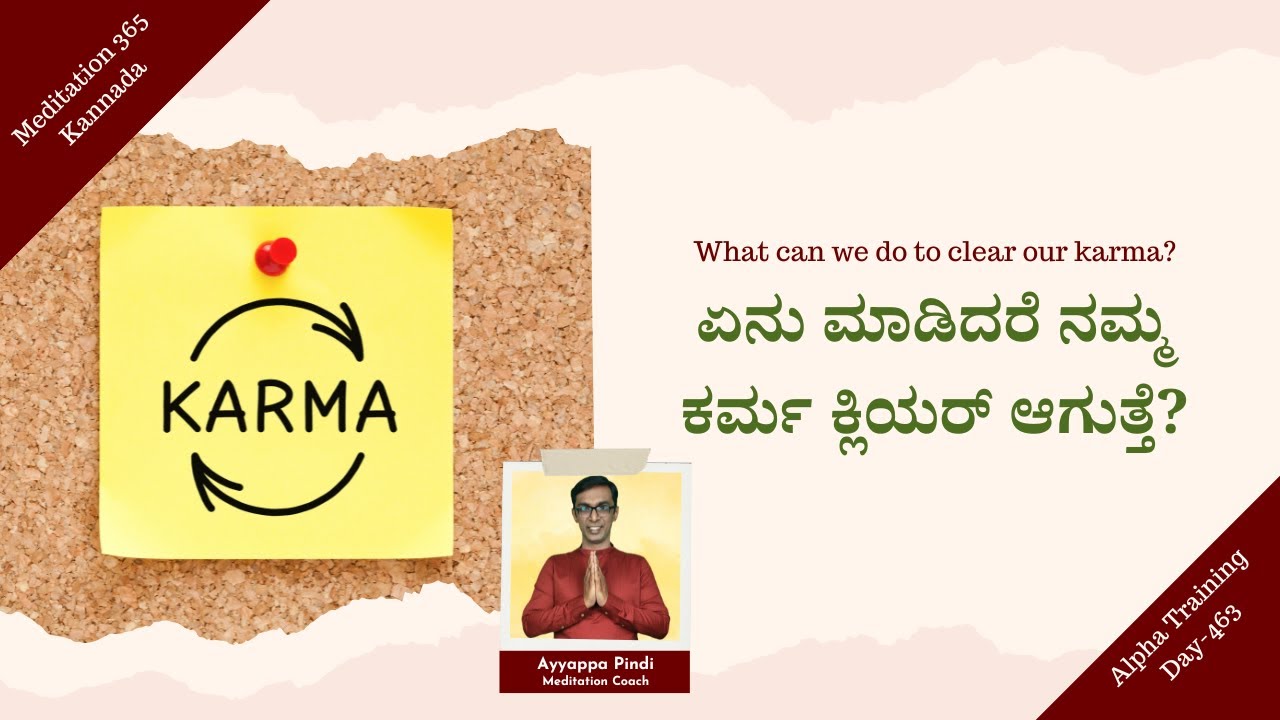 Meditation 365
Kannada

KARMA

What can we do to clear our karma?

ಏನು ಮಾಡಿದರೆ ನಮ್ಮ ಕರ್ಮ ಕ್ಲಿಯರ್ ಆಗುತ್ತೆ?

Ayyappa Pindi
Meditation Coach

Alpha Training
Day-463